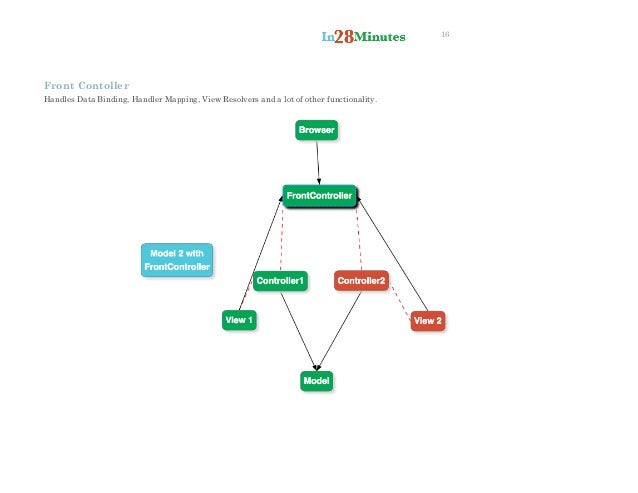 In28Minutes 16

Front Contoller
Handles Data Binding, Handler Mapping, View Resolvers and a lot of other functionality.

Browser

FrontController

Model 2 with FrontController

Controller1

Controller2

View 1

View 2

Model